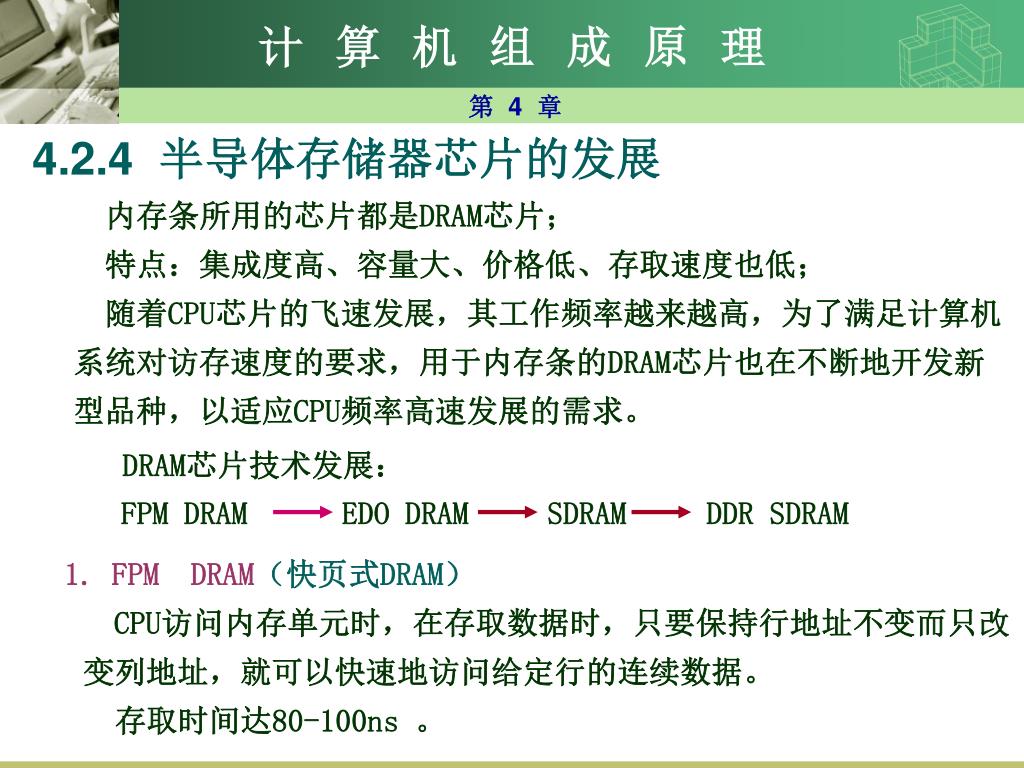 计 算 机 组 成 原 理

第 4 章

4.2.4 半导体存储器芯片的发展

内存条所用的芯片都是DRAM芯片；

特点：集成度高、容量大、价格低、存取速度也低；

随着CPU芯片的飞速发展，其工作频率越来越高，为了满足计算机系统对访存速度的要求，用于内存条的DRAM芯片也在不断地开发新型品种，以适应CPU频率高速发展的需求。

DRAM芯片技术发展：

FPM DRAM → EDO DRAM → SDRAM → DDR SDRAM

1. FPM DRAM（快页式DRAM）

CPU访问内存单元时，在存取数据时，只要保持行地址不变而只改变列地址，就可以快速地访问给定行的连续数据。

存取时间达80-100ns 。